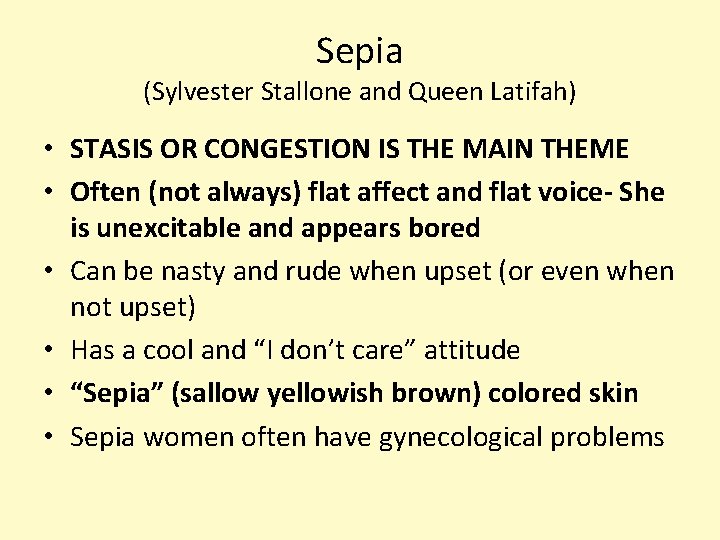 Sepia
(Sylvester Stallone and Queen Latifah)

• STASIS OR CONGESTION IS THE MAIN THEME
• Often (not always) flat affect and flat voice- She is unexcitable and appears bored
• Can be nasty and rude when upset (or even when not upset)
• Has a cool and “I don’t care” attitude
• “Sepia” (sallow yellowish brown) colored skin
• Sepia women often have gynecological problems